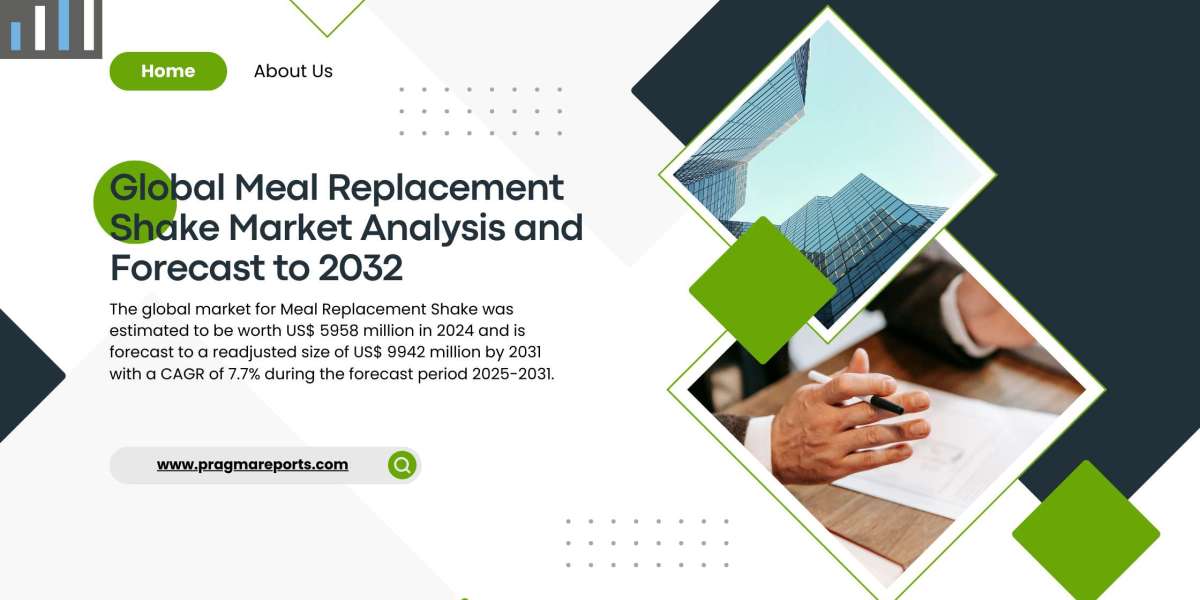 Home
About Us

Global Meal Replacement Shake Market Analysis and Forecast to 2032

The global market for Meal Replacement Shake was estimated to be worth US$ 5958 million in 2024 and is forecast to a readjusted size of US$ 9942 million by 2031 with a CAGR of 7.7% during the forecast period 2025-2031.

www.pragmareports.com